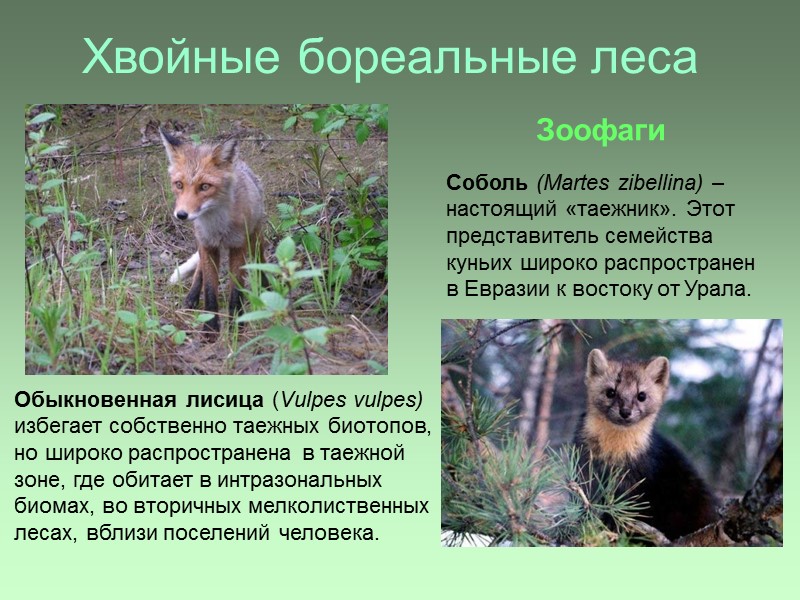 Хвойные бореальные леса

Зоофаги

Соболь (Martes zibellina) – настоящий «таежник». Этот представитель семейства куньих широко распространен в Евразии к востоку от Урала.

Обыкновенная лисица (Vulpes vulpes) избегает собственно таежных биотопов, но широко распространена в таежной зоне, где обитает в интразональных биомах, во вторичных мелколиственных лесах, вблизи поселений человека.